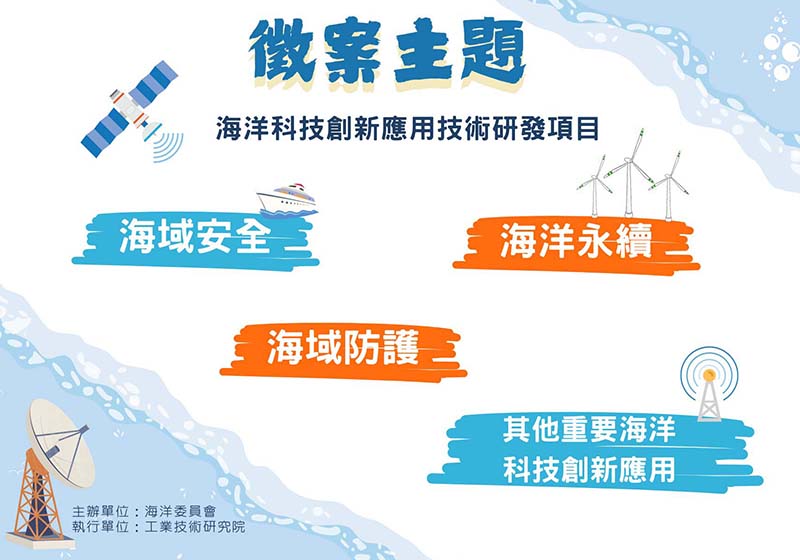 徵案主題

海洋科技創新應用技術研發項目

海域安全

海洋永續

海域防護

其他重要海洋科技創新應用

主辦單位：海洋委員會
執行單位：工業技術研究院